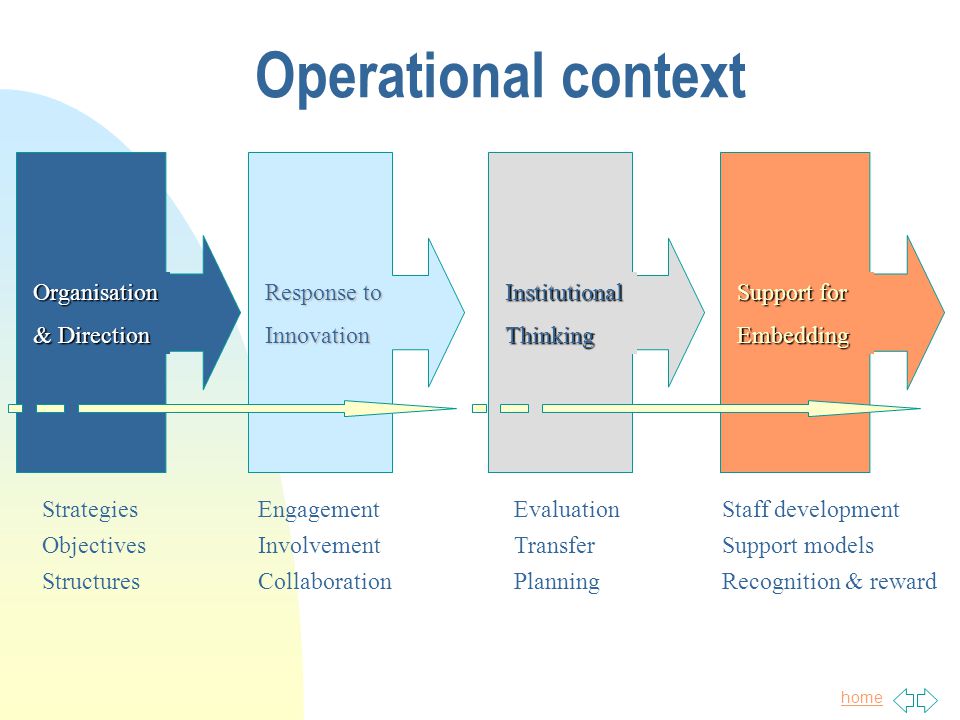 Operational context

Organisation & Direction

Response to Innovation

Institutional Thinking

Support for Embedding

Strategies
Objectives
Structures

Engagement
Involvement
Collaboration

Evaluation
Transfer
Planning

Staff development
Support models
Recognition & reward

home